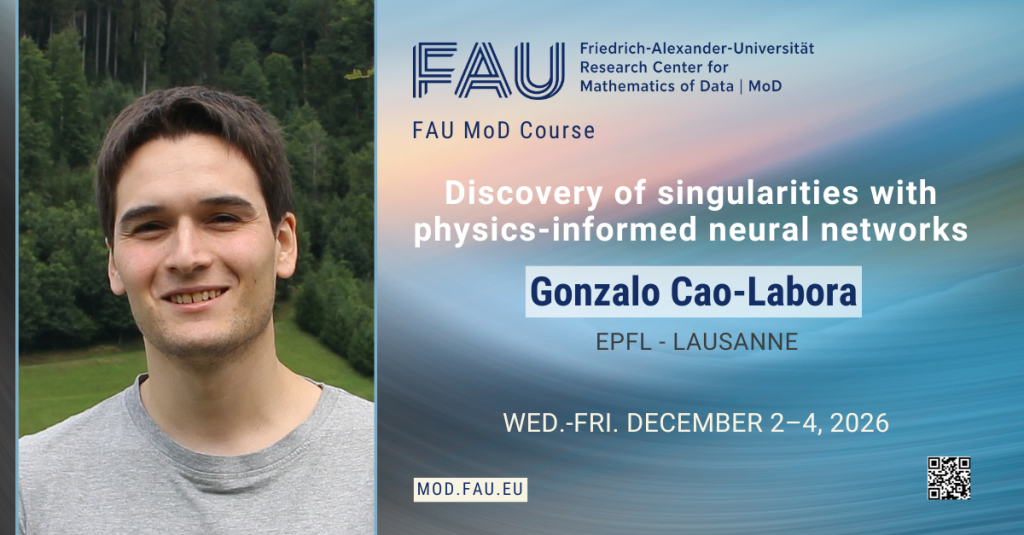 FAU Friedrich-Alexander-Universität Research Center for Mathematics of Data | MoD

FAU MoD Course

Discovery of singularities with physics-informed neural networks

Gonzalo Cao-Labora

EPFL - LAUSANNE

WED.-FRI. DECEMBER 2–4, 2026

MOD.FAU.EU